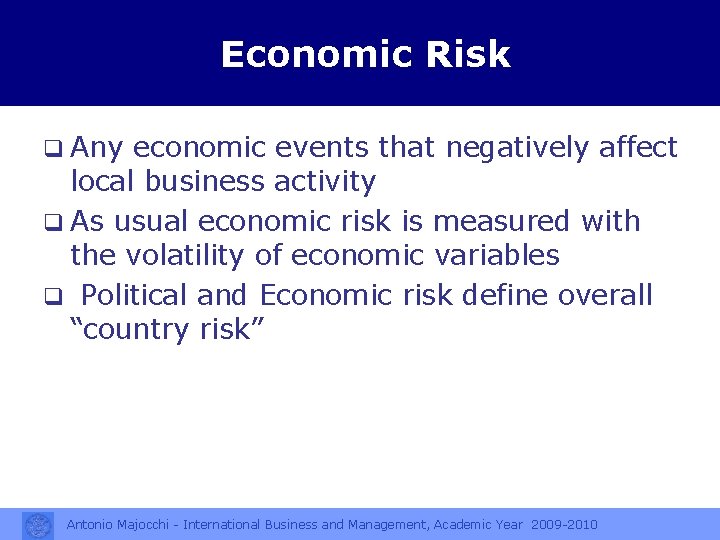 Economic Risk

❑ Any economic events that negatively affect local business activity

❑ As usual economic risk is measured with the volatility of economic variables

❑ Political and Economic risk define overall “country risk”

Antonio Majocchi - International Business and Management, Academic Year 2009-2010